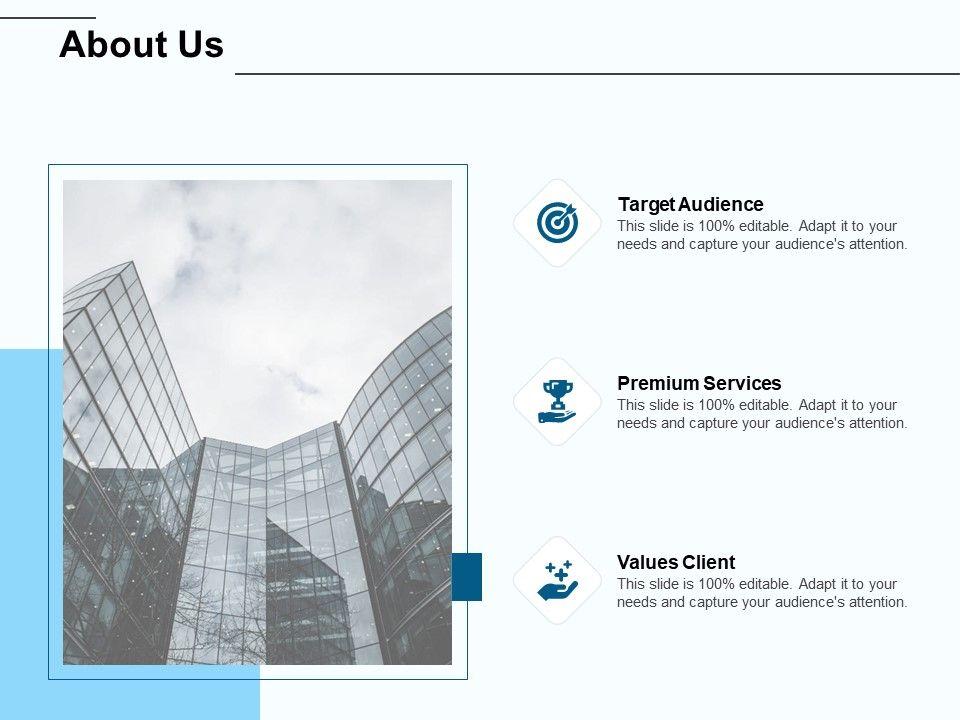 About Us

Target Audience
This slide is 100% editable. Adapt it to your needs and capture your audience's attention.

Premium Services
This slide is 100% editable. Adapt it to your needs and capture your audience's attention.

Values Client
This slide is 100% editable. Adapt it to your needs and capture your audience's attention.